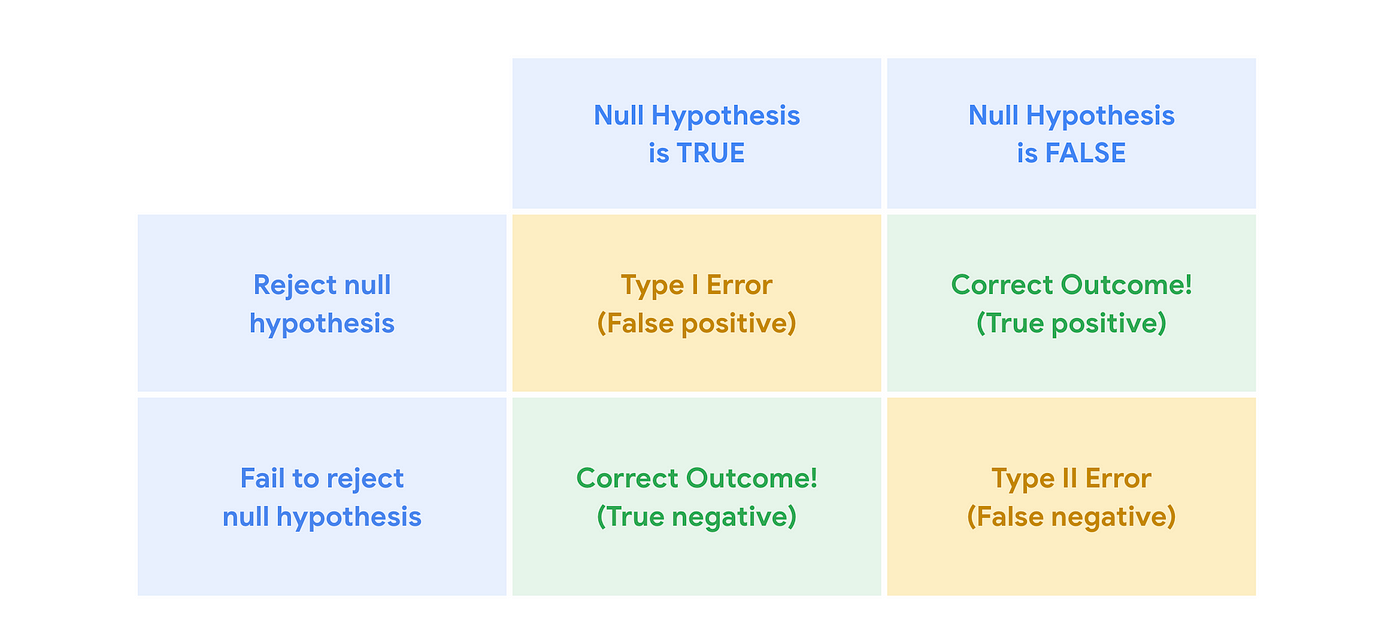 | | Null Hypothesis is TRUE | Null Hypothesis is FALSE |
|---|---|---|
| Reject null hypothesis | Type I Error (False positive) | Correct Outcome! (True positive) |
| Fail to reject null hypothesis | Correct Outcome! (True negative) | Type II Error (False negative) |